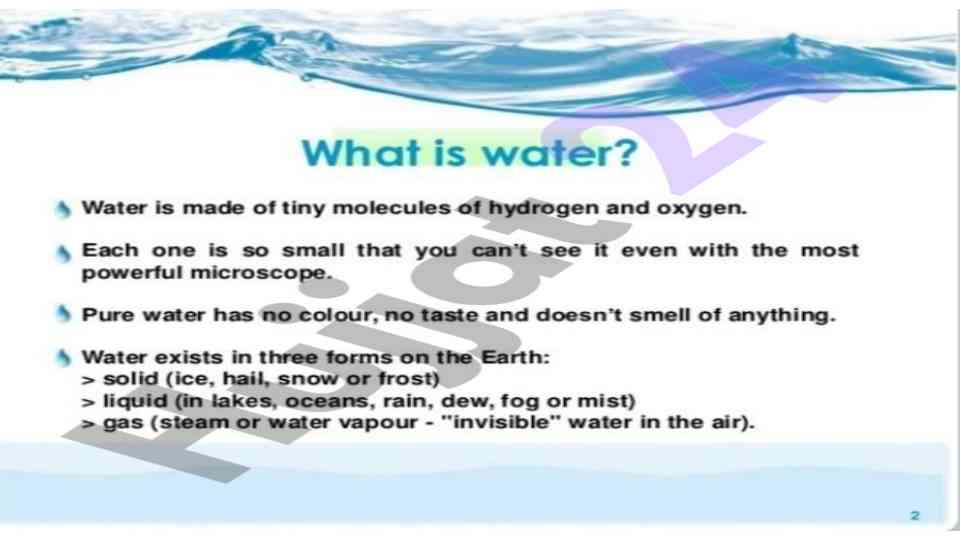 What is water?

Water is made of tiny molecules of hydrogen and oxygen.

Each one is so small that you can't see it even with the most powerful microscope.

Pure water has no colour, no taste and doesn't smell of anything.

Water exists in three forms on the Earth:
> solid (ice, hail, snow or frost)
> liquid (in lakes, oceans, rain, dew, fog or mist)
> gas (steam or water vapour - "invisible" water in the air).

Hujjat 24

2